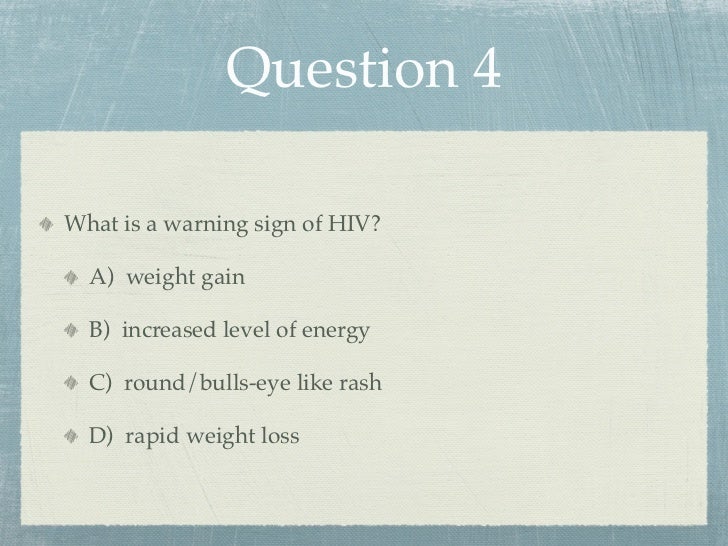 Question 4

What is a warning sign of HIV?

A) weight gain

B) increased level of energy

C) round/bulls-eye like rash

D) rapid weight loss